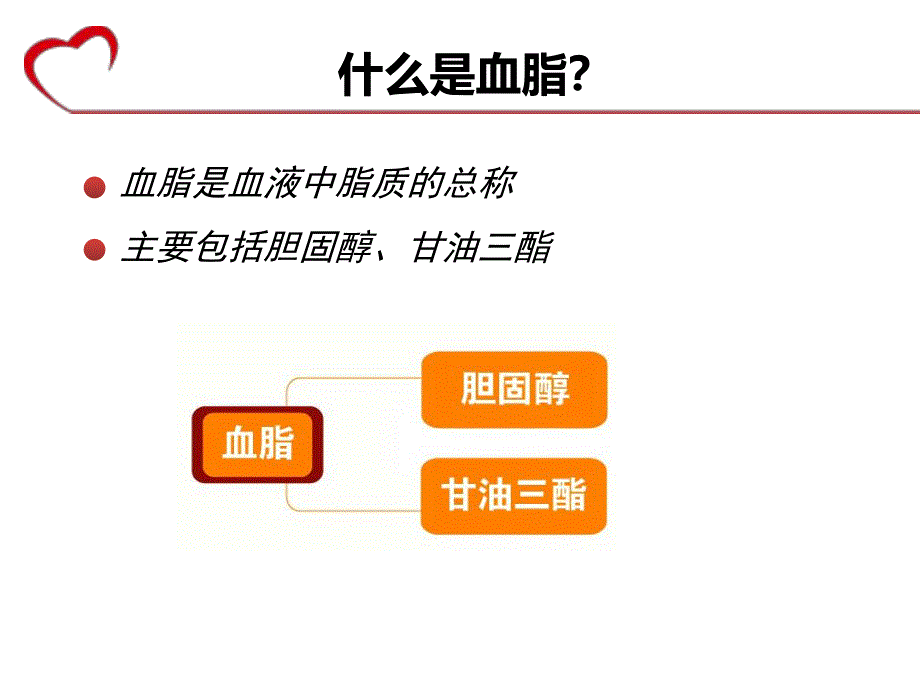 什么是血脂?

血脂是血液中脂质的总称

主要包括胆固醇、甘油三酯

血脂

胆固醇

甘油三酯